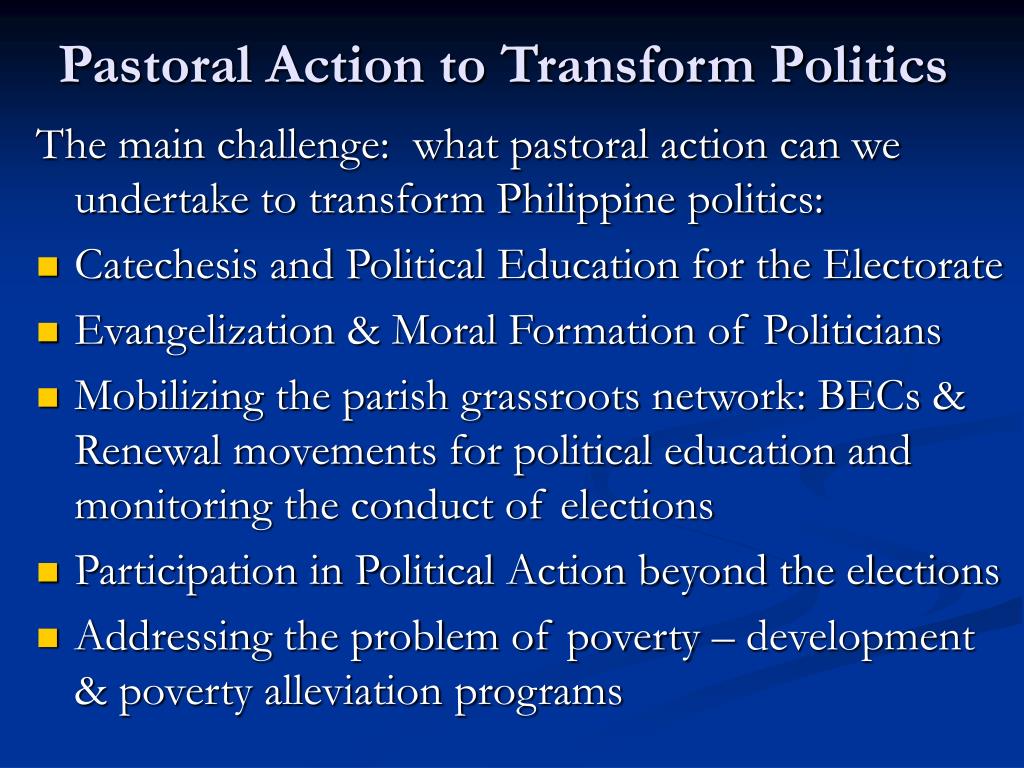 Pastoral Action to Transform Politics

The main challenge: what pastoral action can we undertake to transform Philippine politics:

- Catechesis and Political Education for the Electorate
- Evangelization & Moral Formation of Politicians
- Mobilizing the parish grassroots network: BECs & Renewal movements for political education and monitoring the conduct of elections
- Participation in Political Action beyond the elections
- Addressing the problem of poverty – development & poverty alleviation programs